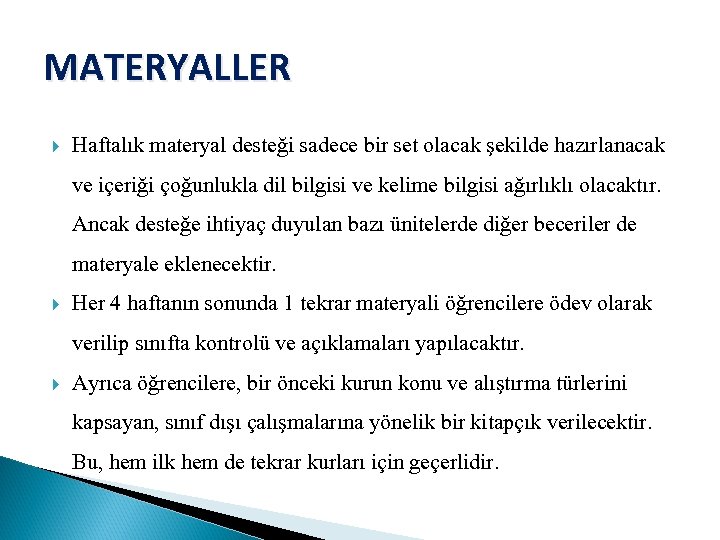 MATERYALLER

Haftalık materyal desteği sadece bir set olacak şekilde hazırlanacak ve içeriği çoğunlukla dil bilgisi ve kelime bilgisi ağırlıklı olacaktır. Ancak desteğe ihtiyaç duyulan bazı ünitelerde diğer beceriler de materyale eklenecektir.

Her 4 haftanın sonunda 1 tekrar materyali öğrencilere ödev olarak verilip sınıfta kontrolü ve açıklamaları yapılacaktır.

Ayrıca öğrencilere, bir önceki kurun konu ve alıştırma türlerini kapsayan, sınıf dışı çalışmalarına yönelik bir kitapçık verilecektir. Bu, hem ilk hem de tekrar kurları için geçerlidir.